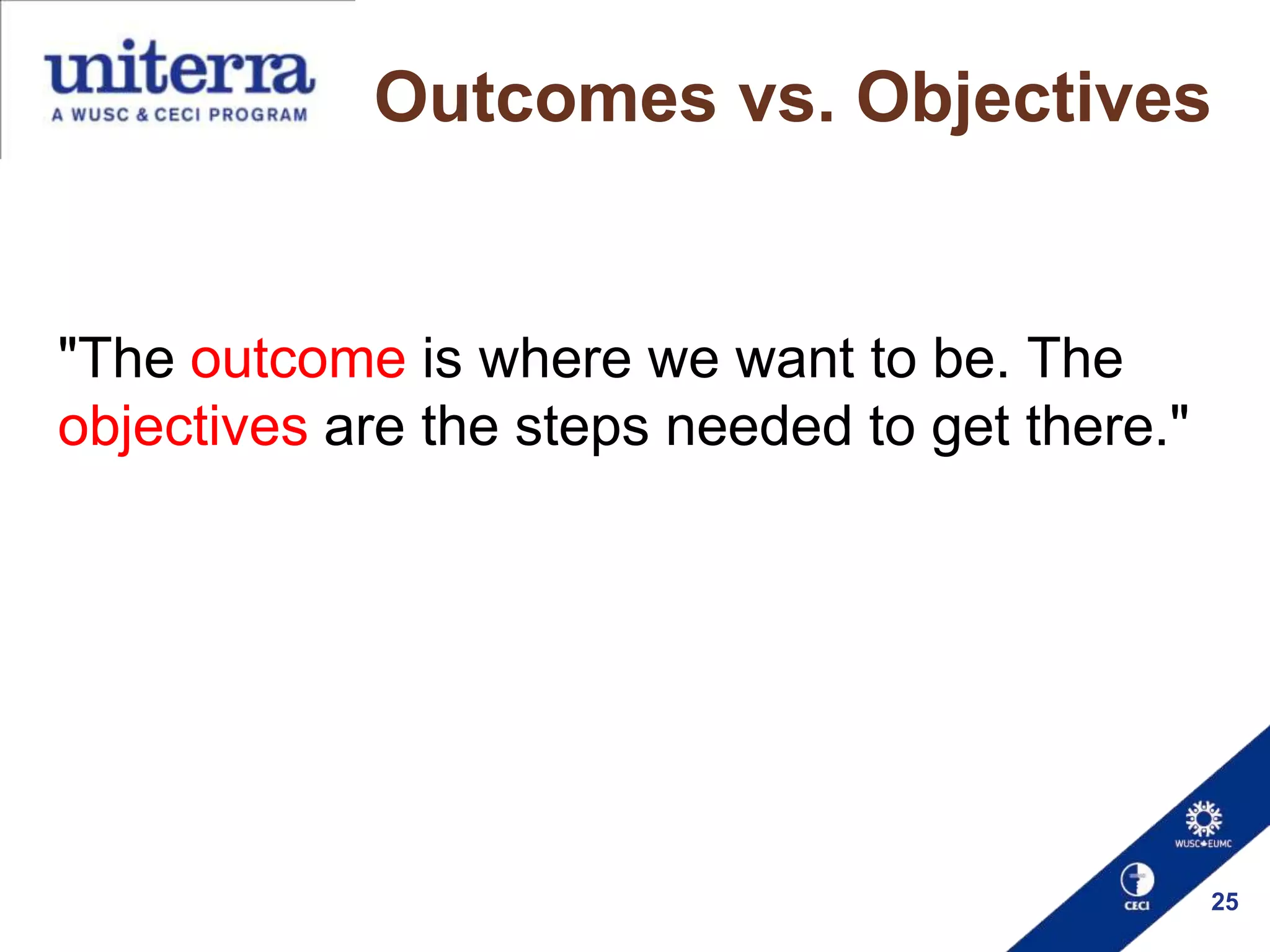 uniterra
A WUSC & CECI PROGRAM

Outcomes vs. Objectives

"The outcome is where we want to be. The objectives are the steps needed to get there."

WUSC EUMC

CECI

25